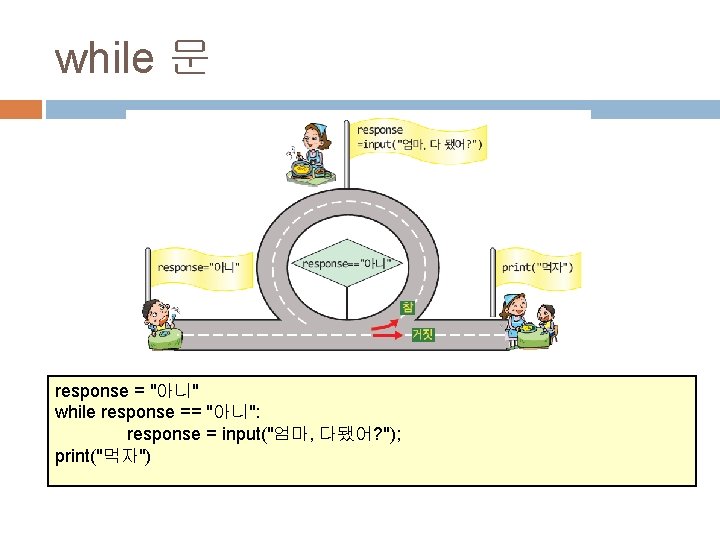 while 문

response =input("엄마, 다 됐어?")

response="아니"

response=="아니"

print("먹자")

참

거짓

response = "아니"
while response == "아니":
response = input("엄마, 다됐어?");
print("먹자")